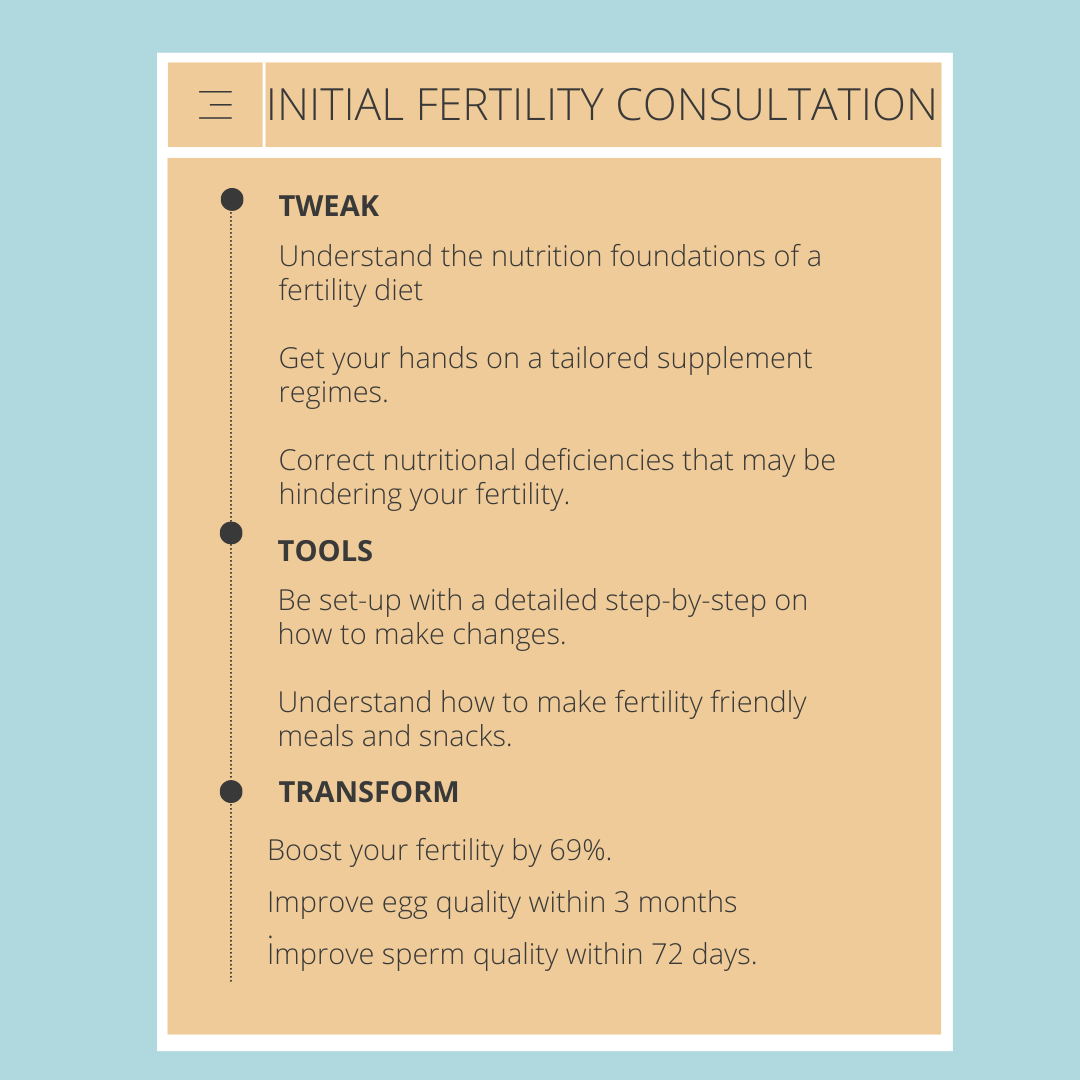 INITIAL FERTILITY CONSULTATION

TWEAK

Understand the nutrition foundations of a fertility diet

Get your hands on a tailored supplement regimes.

Correct nutritional deficiencies that may be hindering your fertility.

TOOLS

Be set-up with a detailed step-by-step on how to make changes.

Understand how to make fertility friendly meals and snacks.

TRANSFORM

Boost your fertility by 69%.

Improve egg quality within 3 months

İmprove sperm quality within 72 days.